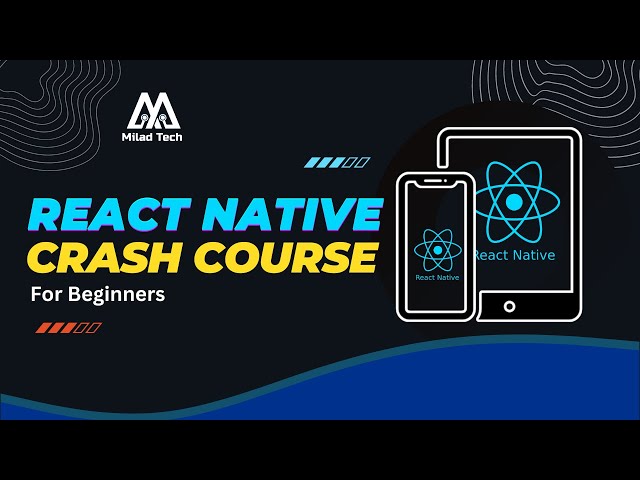 Milad Tech

REACT NATIVE
CRASH COURSE
For Beginners

React Native

React Native